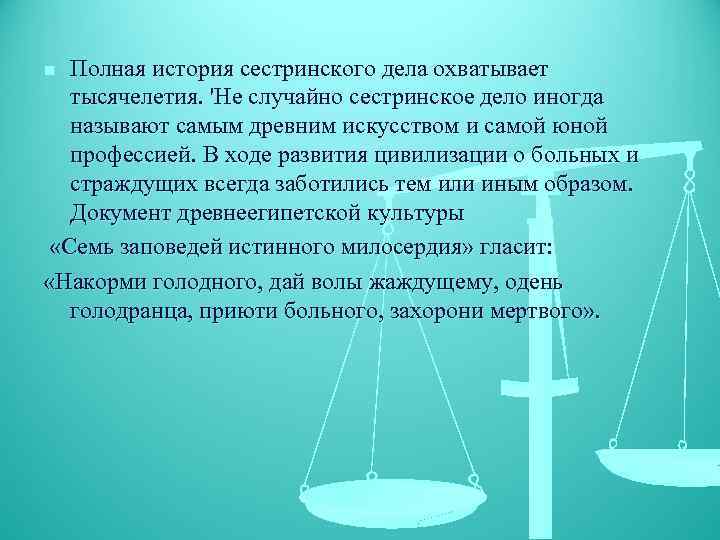 Полная история сестринского дела охватывает тысячелетия. 'Не случайно сестринское дело иногда называют самым древним искусством и самой юной профессией. В ходе развития цивилизации о больных и страждущих всегда заботились тем или иным образом. Документ древнеегипетской культуры

«Семь заповедей истинного милосердия» гласит:

«Накорми голодного, дай волы жаждущему, одень голодранца, приюти больного, захорони мертвого».